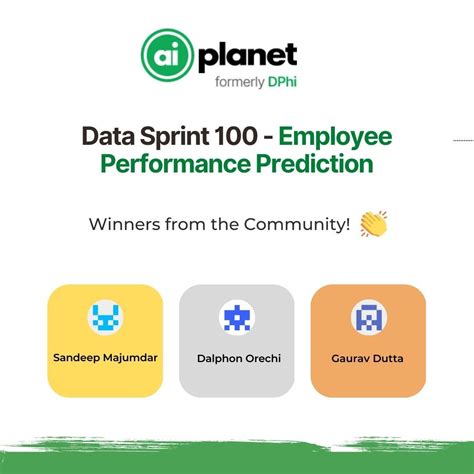 ai planet
formerly DPhi

Data Sprint 100 - Employee Performance Prediction

Winners from the Community! 👏

Sandeep Majumdar

Dalphon Orechi

Gaurav Dutta